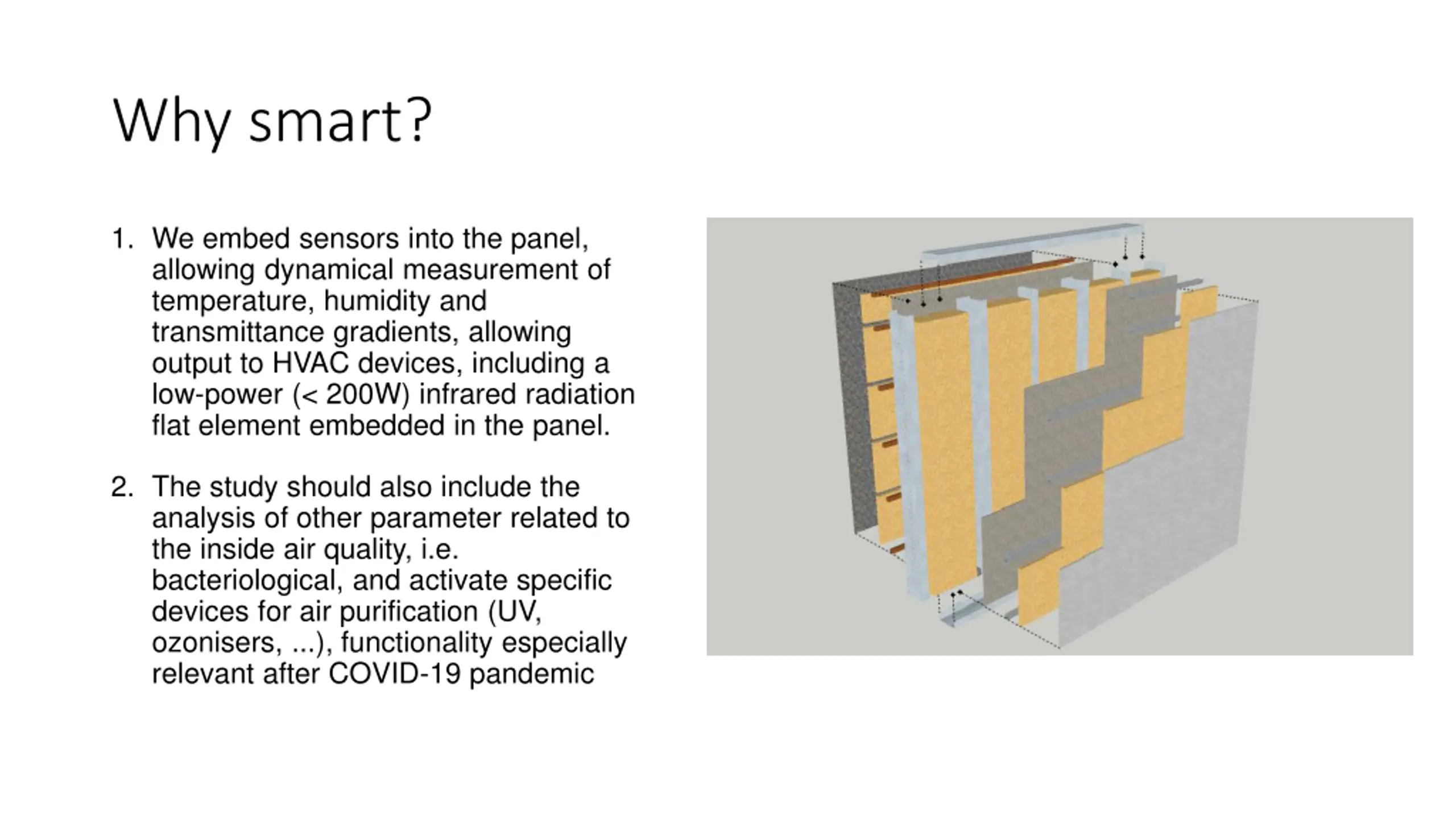 Why smart?

1. We embed sensors into the panel, allowing dynamical measurement of temperature, humidity and transmittance gradients, allowing output to HVAC devices, including a low-power (< 200W) infrared radiation flat element embedded in the panel.

2. The study should also include the analysis of other parameter related to the inside air quality, i.e. bacteriological, and activate specific devices for air purification (UV, ozonisers, ...), functionality especially relevant after COVID-19 pandemic